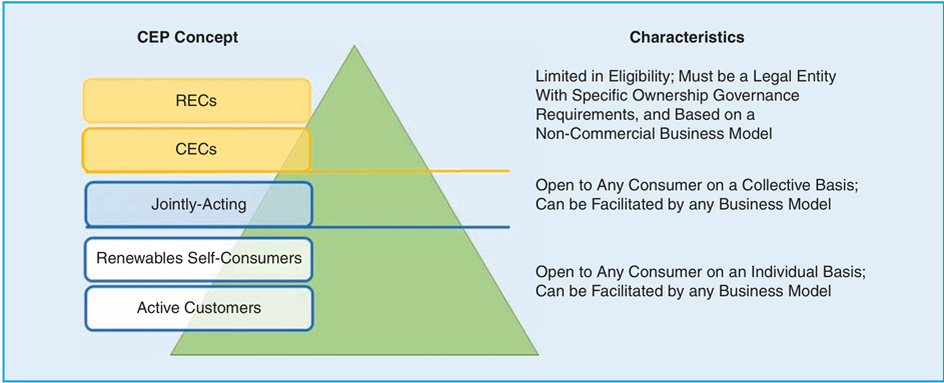 CEP Concept

RECs

CECs

Jointly-Acting

Renewables Self-Consumers

Active Customers

Characteristics

Limited in Eligibility; Must be a Legal Entity With Specific Ownership Governance Requirements, and Based on a Non-Commercial Business Model

Open to Any Consumer on a Collective Basis; Can be Facilitated by any Business Model

Open to Any Consumer on an Individual Basis; Can be Facilitated by any Business Model